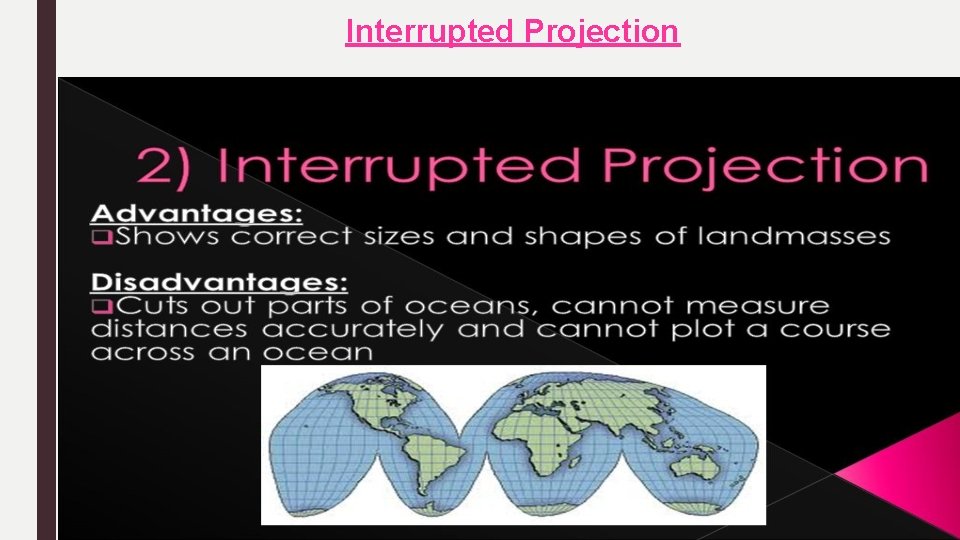 Interrupted Projection

2) Interrupted Projection

Advantages:
❑Shows correct sizes and shapes of landmasses

Disadvantages:
❑Cuts out parts of oceans, cannot measure distances accurately and cannot plot a course across an ocean